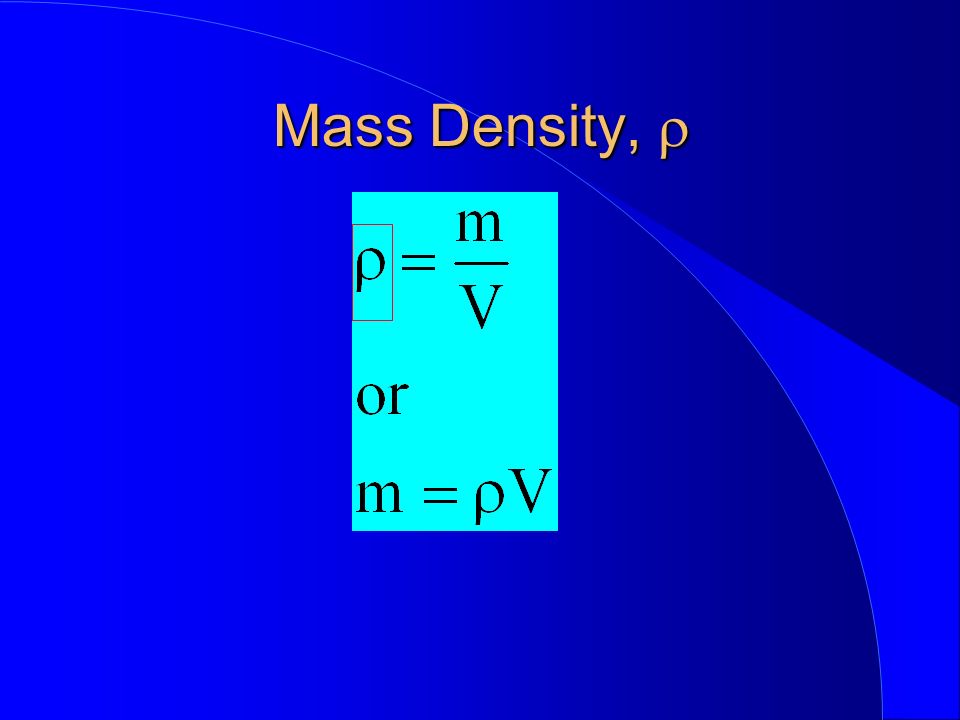 Mass Density, $\rho$

$\rho = \frac{m}{V}$

or

$m = \rho V$